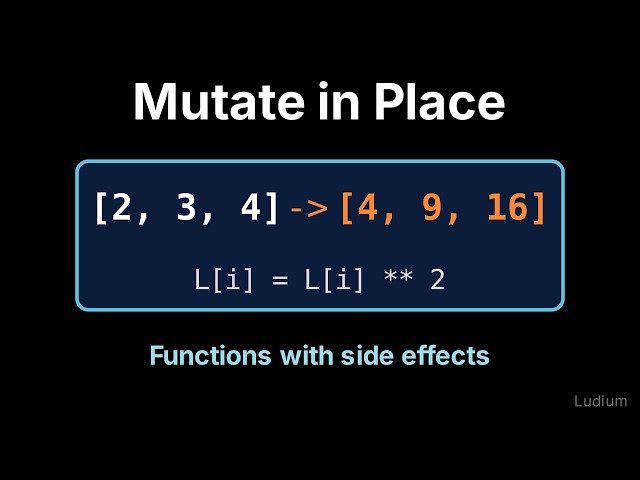 Mutate in Place

[2, 3, 4] -> [4, 9, 16]

L[i] = L[i] ** 2

Functions with side effects

Ludium